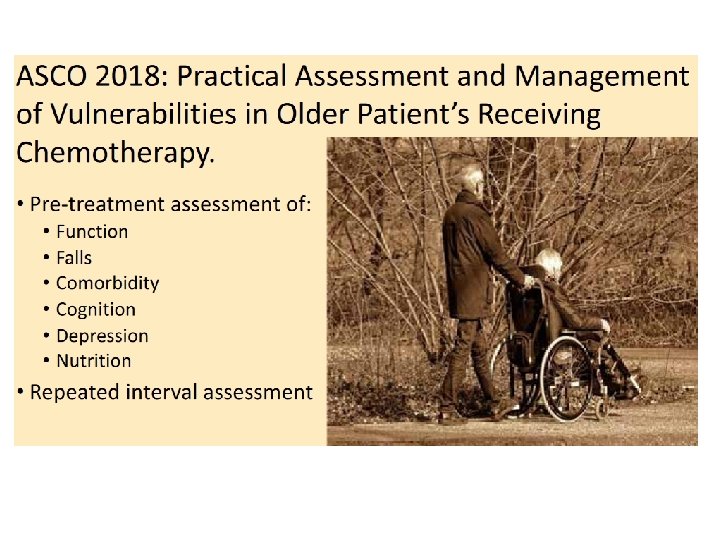 ASCO 2018: Practical Assessment and Management of Vulnerabilities in Older Patient's Receiving Chemotherapy.

• Pre-treatment assessment of:
 • Function
 • Falls
 • Comorbidity
 • Cognition
 • Depression
 • Nutrition
• Repeated interval assessment